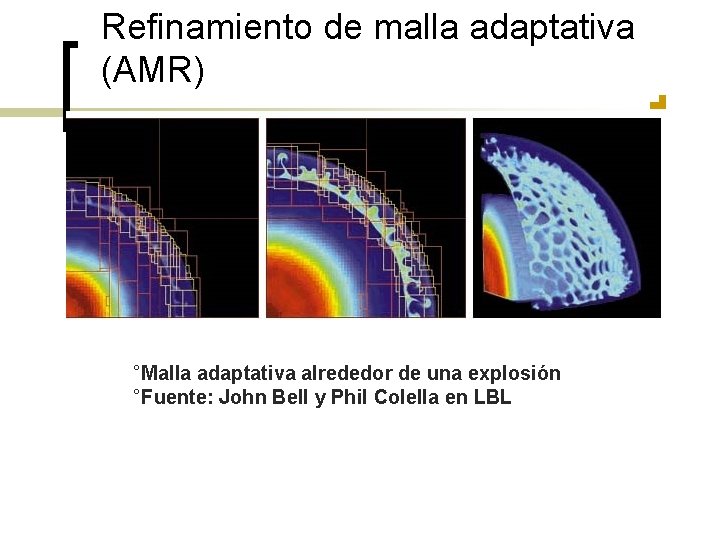 Refinamiento de malla adaptativa (AMR)

°Malla adaptativa alrededor de una explosión
°Fuente: John Bell y Phil Colella en LBL